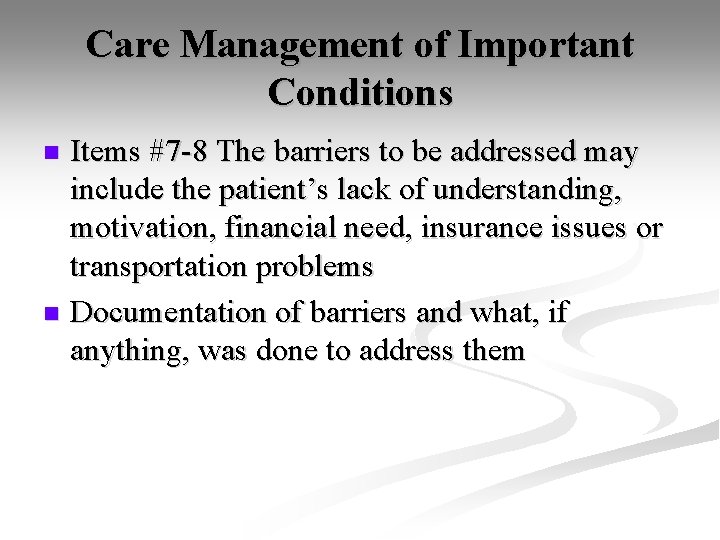 Care Management of Important Conditions

Items #7-8 The barriers to be addressed may include the patient’s lack of understanding, motivation, financial need, insurance issues or transportation problems

Documentation of barriers and what, if anything, was done to address them